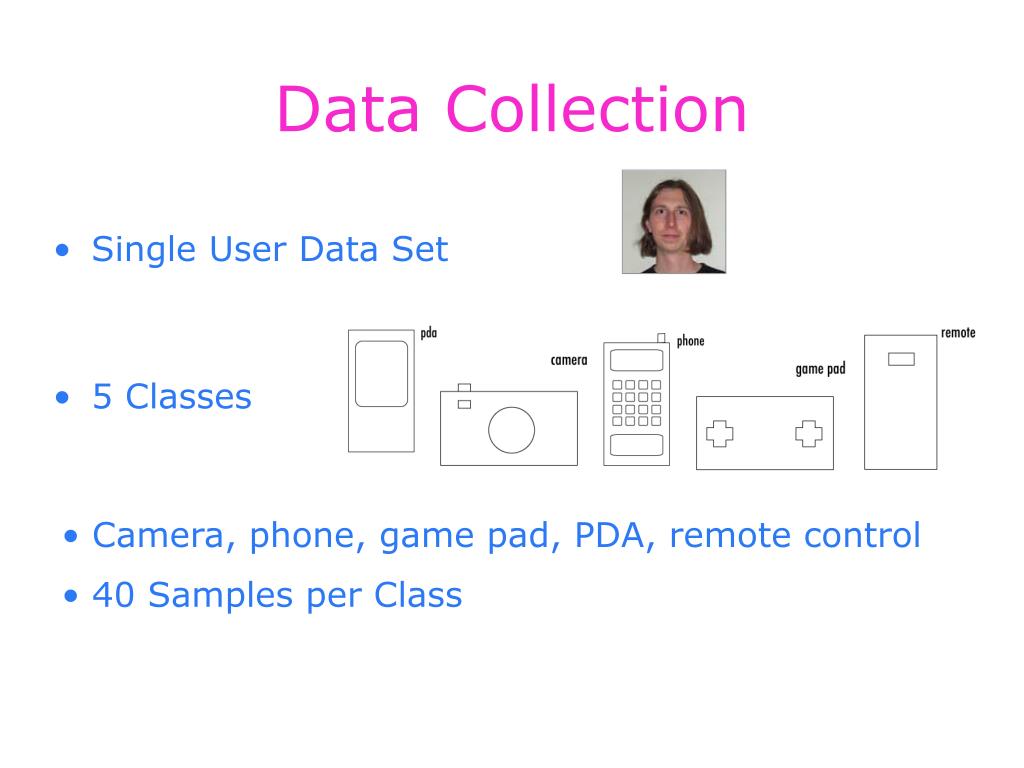 Data Collection

• Single User Data Set

• 5 Classes

pda

camera

phone

game pad

remote

• Camera, phone, game pad, PDA, remote control

• 40 Samples per Class